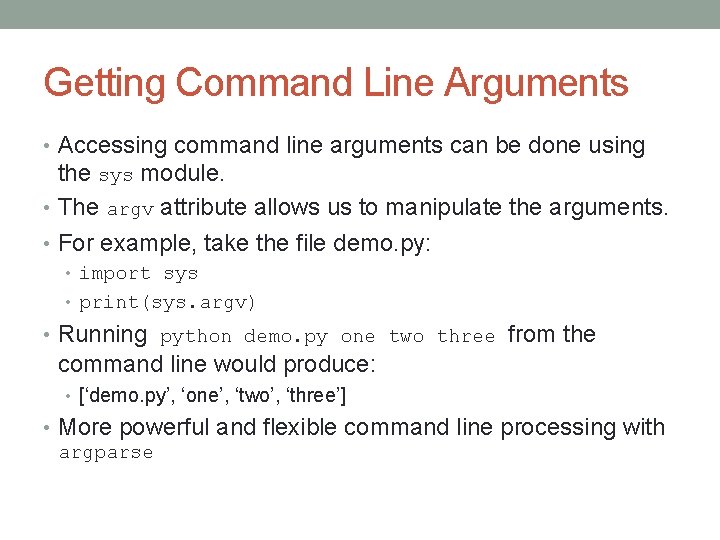 Getting Command Line Arguments

• Accessing command line arguments can be done using the sys module.
• The argv attribute allows us to manipulate the arguments.
• For example, take the file demo.py:
  • import sys
  • print(sys.argv)
• Running python demo.py one two three from the command line would produce:
  • [‘demo.py’, ‘one’, ‘two’, ‘three’]
• More powerful and flexible command line processing with argparse